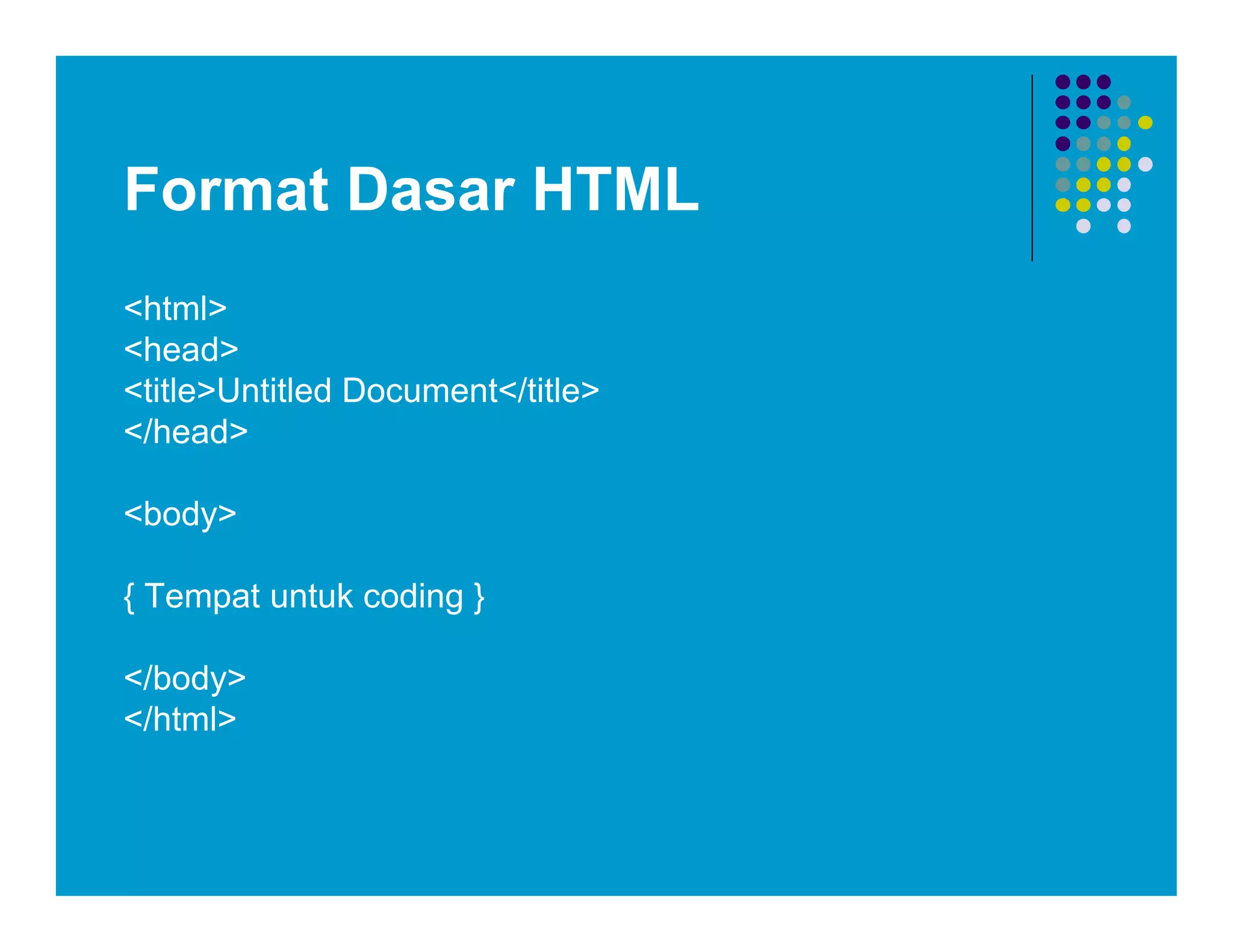 Format Dasar HTML

<html>
<head>
<title>Untitled Document</title>
</head>

<body>

{ Tempat untuk coding }

</body>
</html>